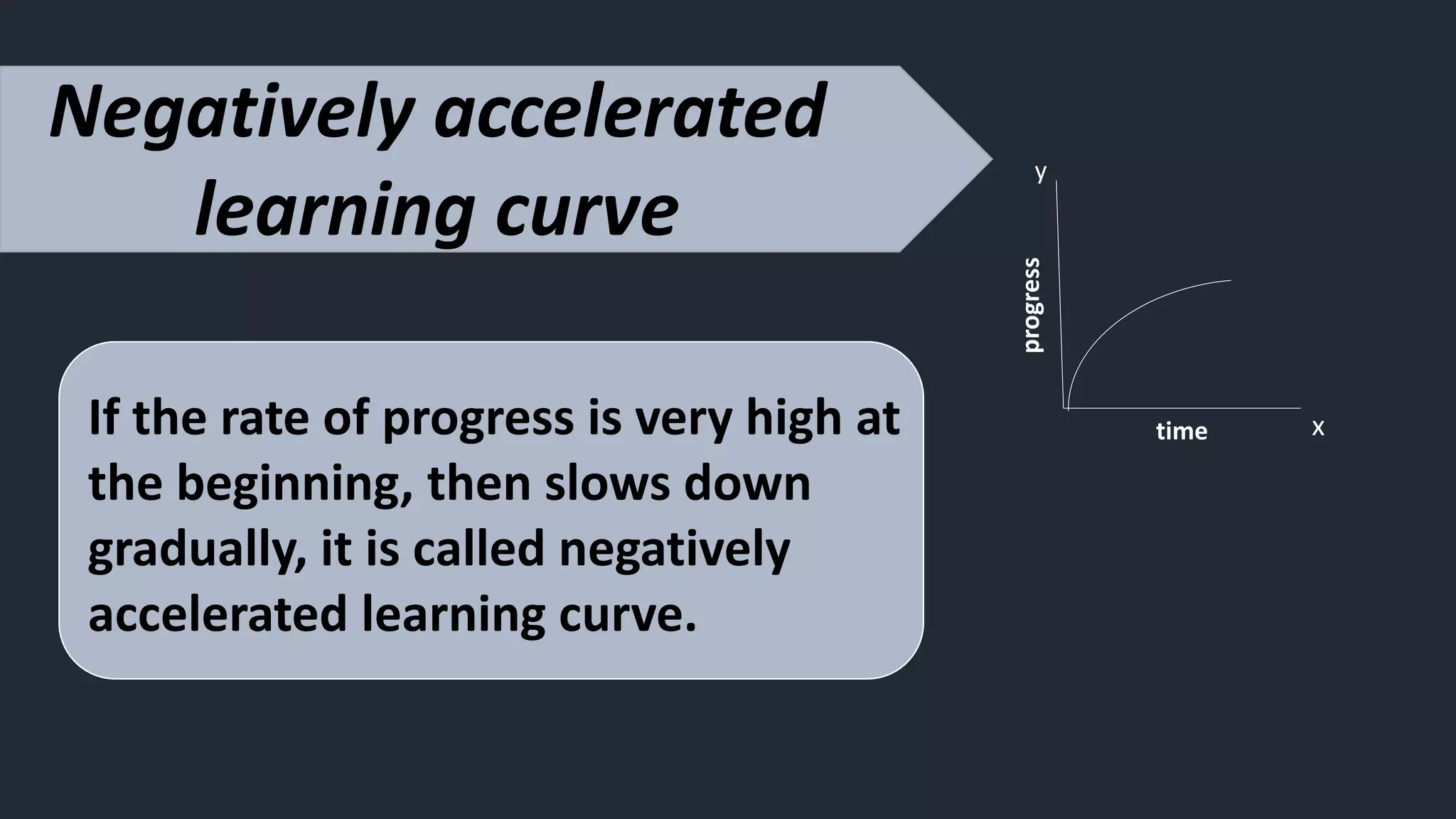 Negatively accelerated learning curve

y

progress

time

x

If the rate of progress is very high at the beginning, then slows down gradually, it is called negatively accelerated learning curve.